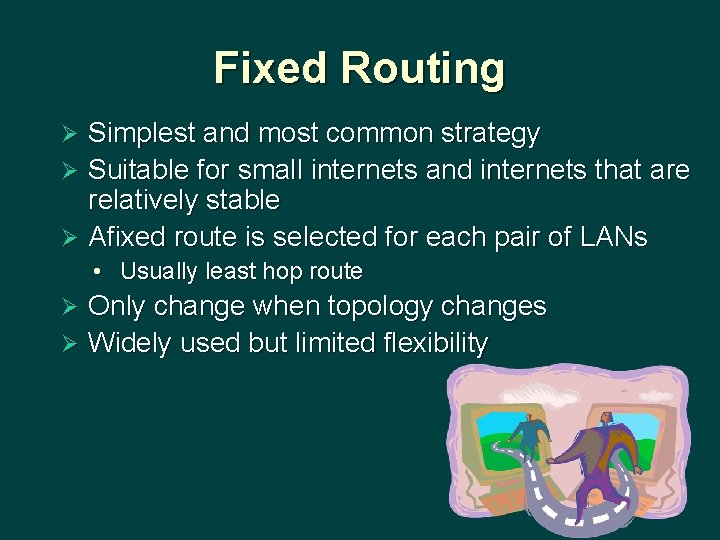 Fixed Routing

➢ Simplest and most common strategy
➢ Suitable for small internets and internets that are relatively stable
➢ Afixed route is selected for each pair of LANs
• Usually least hop route
➢ Only change when topology changes
➢ Widely used but limited flexibility